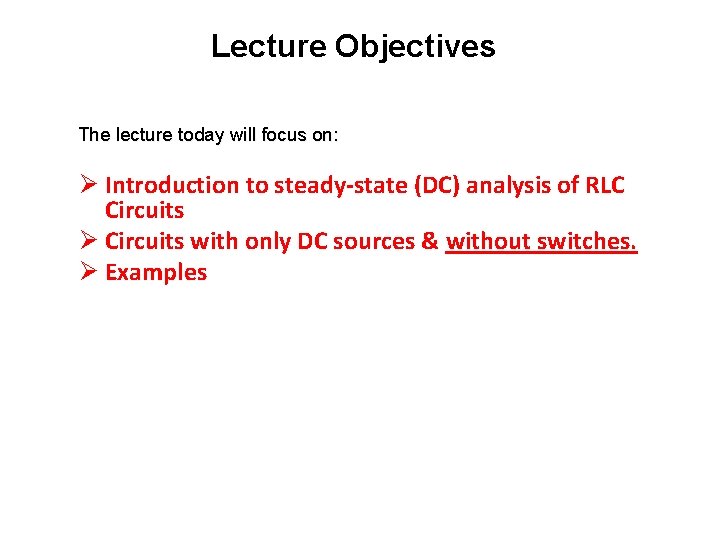 Lecture Objectives

The lecture today will focus on:

➢ Introduction to steady-state (DC) analysis of RLC Circuits
➢ Circuits with only DC sources & without switches.
➢ Examples